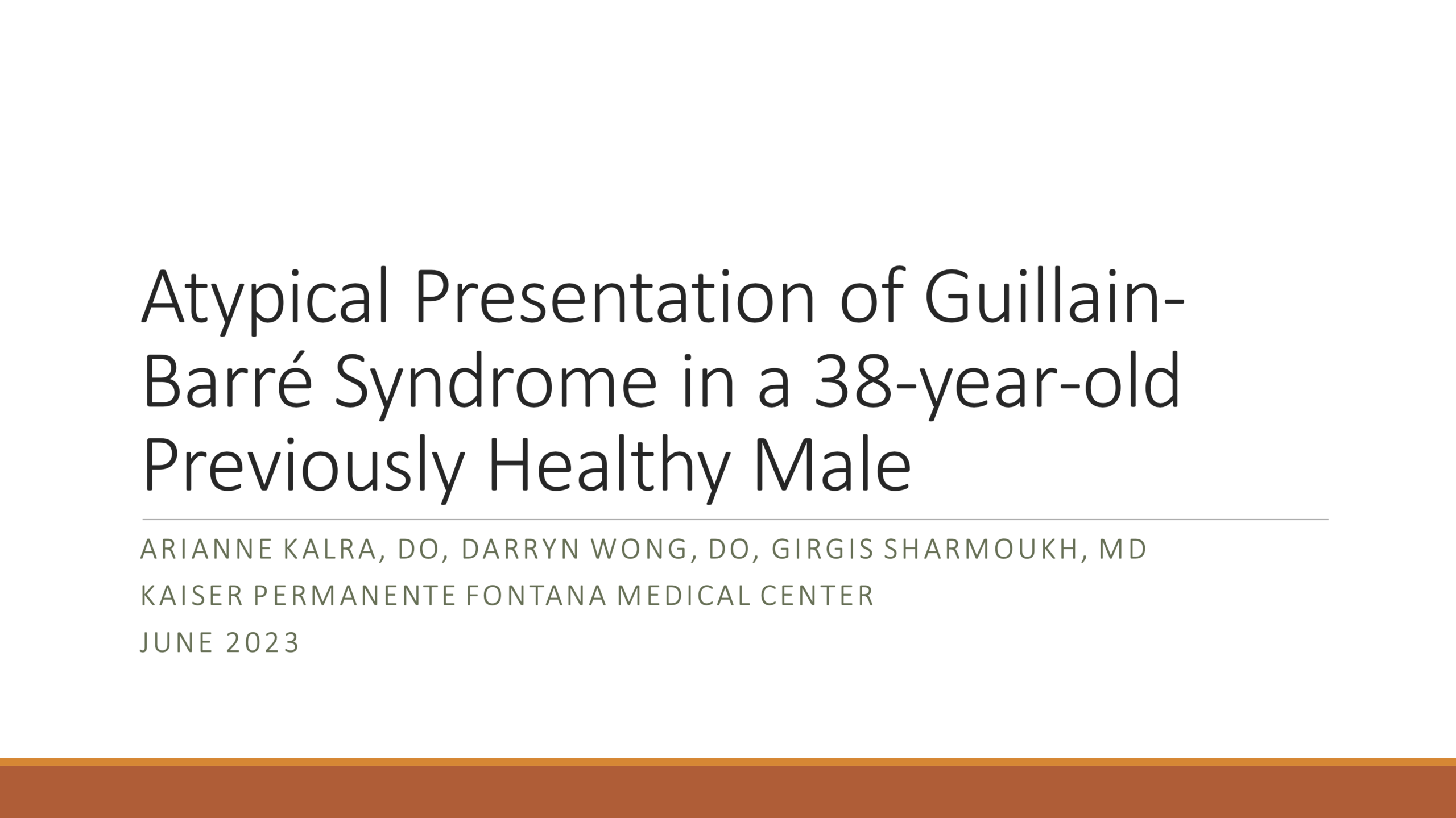 Atypical Presentation of Guillain-Barré Syndrome in a 38-year-old Previously Healthy Male

ARIANNE KALRA, DO, DARRYN WONG, DO, GIRGIS SHARMOUKH, MD

KAISER PERMANENTE FONTANA MEDICAL CENTER

JUNE 2023